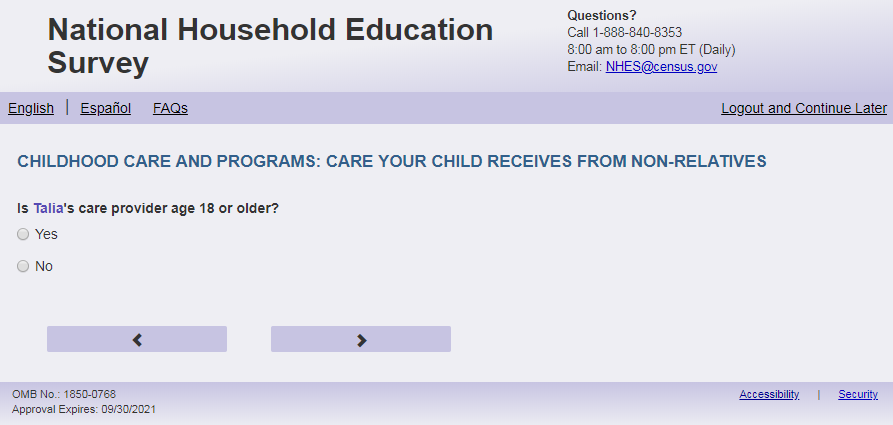 National Household Education Survey

Questions?
Call 1-888-840-8353
8:00 am to 8:00 pm ET (Daily)
Email: NHES@census.gov

English | Español FAQs Logout and Continue Later

CHILDHOOD CARE AND PROGRAMS: CARE YOUR CHILD RECEIVES FROM NON-RELATIVES

Is Talia's care provider age 18 or older?

Yes

No

OMB No.: 1850-0768
Approval Expires: 09/30/2021

Accessibility | Security